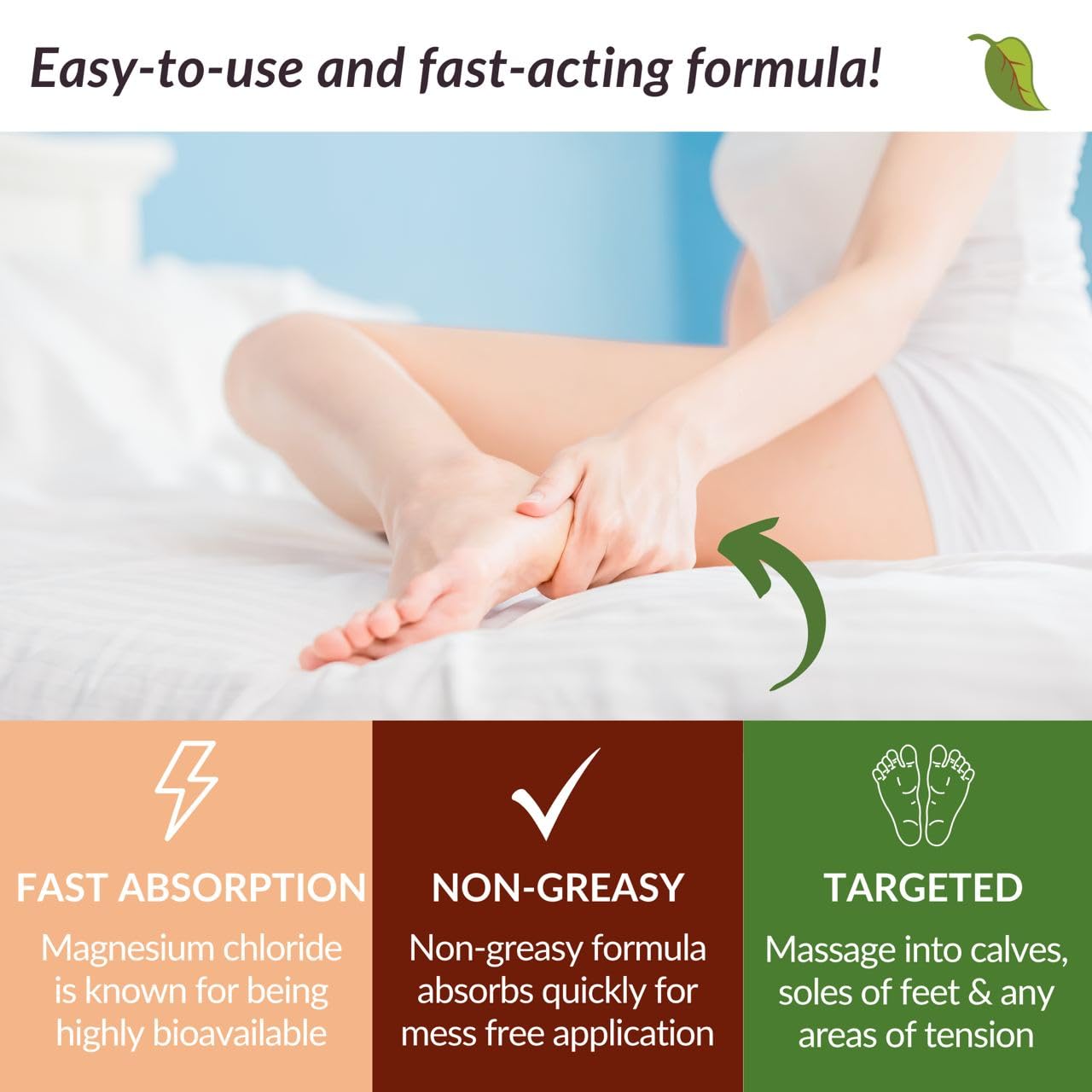 Easy-to-use and fast-acting formula!

FAST ABSORPTION

Magnesium chloride is known for being highly bioavailable

NON-GREASY

Non-greasy formula absorbs quickly for mess free application

TARGETED

Massage into calves, soles of feet & any areas of tension